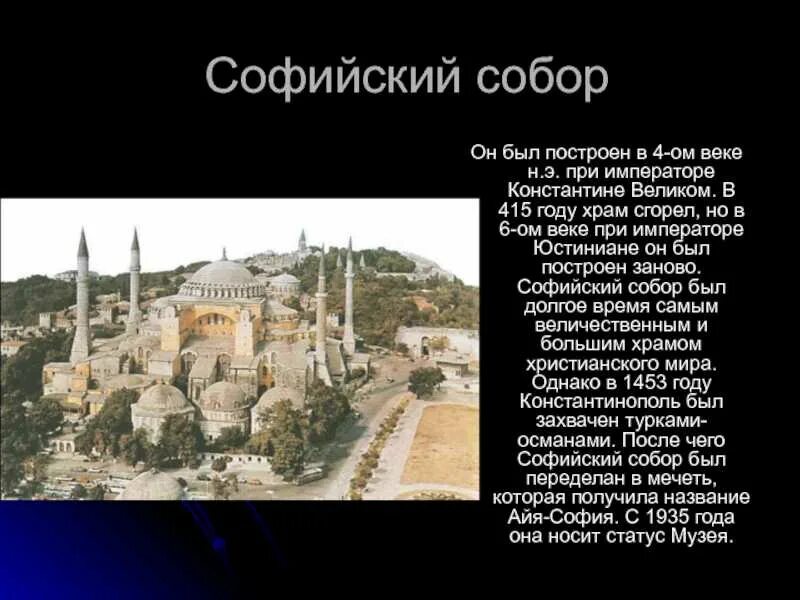 Софийский собор

Он был построен в 4-ом веке н.э. при императоре Константине Великом. В 415 году храм сгорел, но в 6-ом веке при императоре Юстиниане он был построен заново. Софийский собор был долгое время самым величественным и большим храмом христианского мира. Однако в 1453 году Константинополь был захвачен турками-османами. После чего Софийский собор был переделан в мечеть, которая получила название Айя-София. С 1935 года она носит статус Музея.